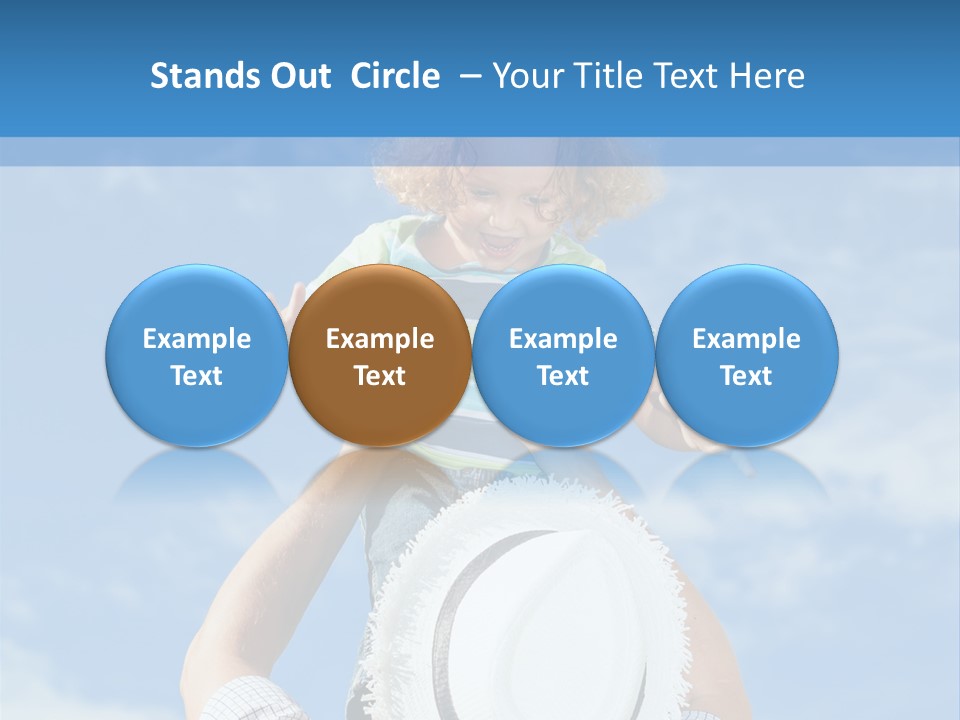 Stands Out Circle – Your Title Text Here

Example Text

Example Text

Example Text

Example Text